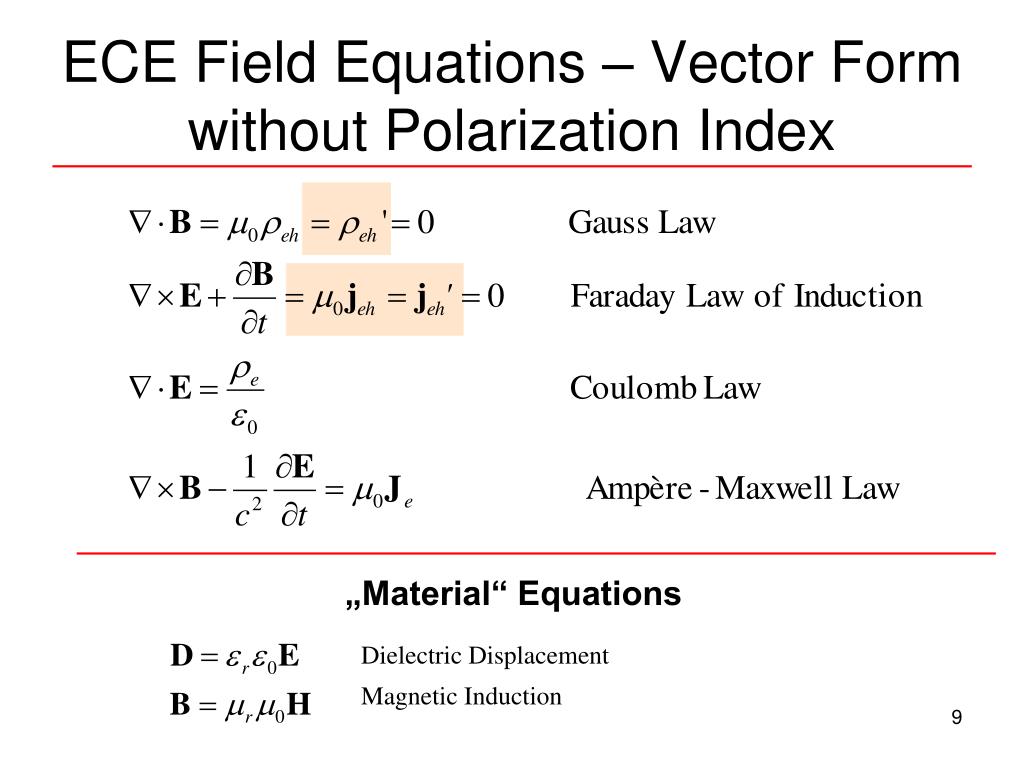 ECE Field Equations – Vector Form without Polarization Index

$\nabla \cdot \mathbf{B} = \mu_0 \rho_{eh} = \rho_{eh}' = 0$ Gauss Law

$\nabla \times \mathbf{E} + \frac{\partial \mathbf{B}}{\partial t} = \mu_0 \mathbf{j}_{eh} = \mathbf{j}_{eh}' = 0$ Faraday Law of Induction

$\nabla \cdot \mathbf{E} = \frac{\rho_e}{\varepsilon_0}$ Coulomb Law

$\nabla \times \mathbf{B} - \frac{1}{c^2} \frac{\partial \mathbf{E}}{\partial t} = \mu_0 \mathbf{J}_e$ Ampère - Maxwell Law

„Material“ Equations

$\mathbf{D} = \varepsilon_r \varepsilon_0 \mathbf{E}$ Dielectric Displacement

$\mathbf{B} = \mu_r \mu_0 \mathbf{H}$ Magnetic Induction

9